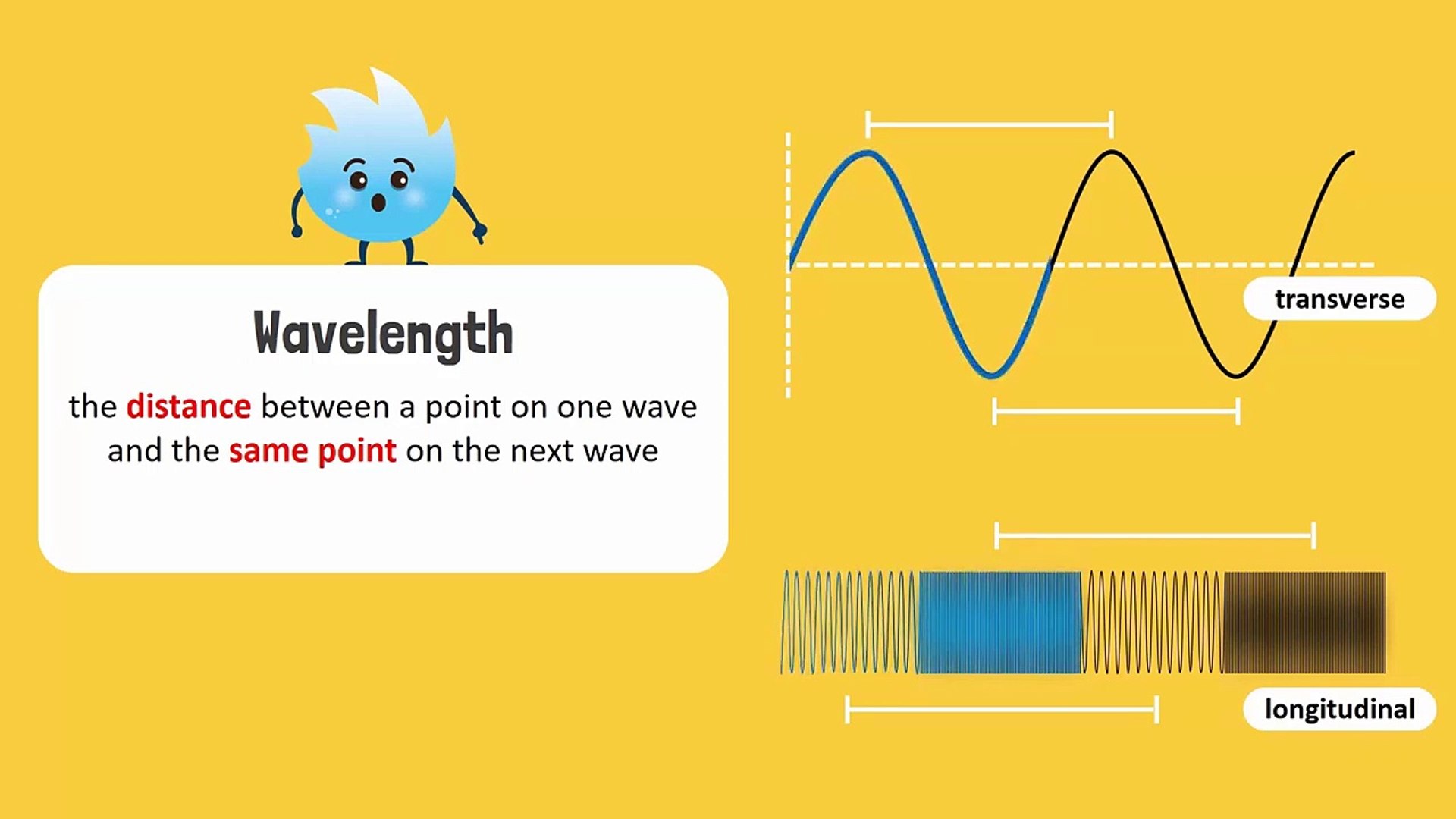 Wavelength

the distance between a point on one wave and the same point on the next wave

transverse

longitudinal